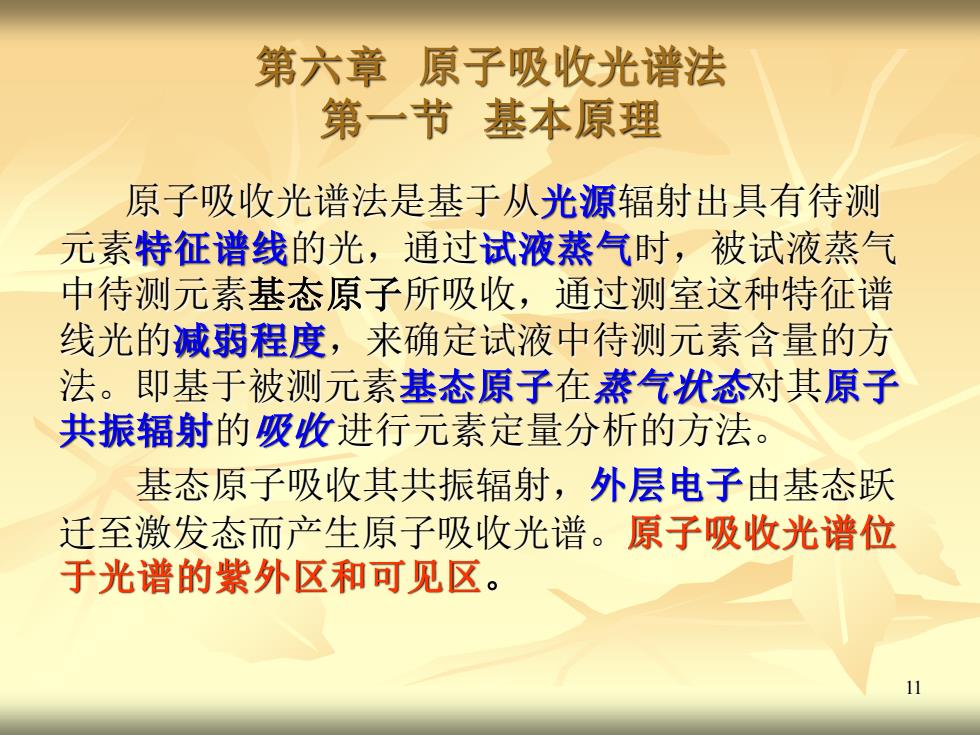 第六章 原子吸收光谱法
第一节 基本原理

原子吸收光谱法是基于从光源辐射出具有待测元素特征谱线的光，通过试液蒸气时，被试液蒸气中待测元素基态原子所吸收，通过测室这种特征谱线光的减弱程度，来确定试液中待测元素含量的方法。即基于被测元素基态原子在蒸气状态对其原子共振辐射的吸收进行元素定量分析的方法。

基态原子吸收其共振辐射，外层电子由基态跃迁至激发态而产生原子吸收光谱。原子吸收光谱位于光谱的紫外区和可见区。

11